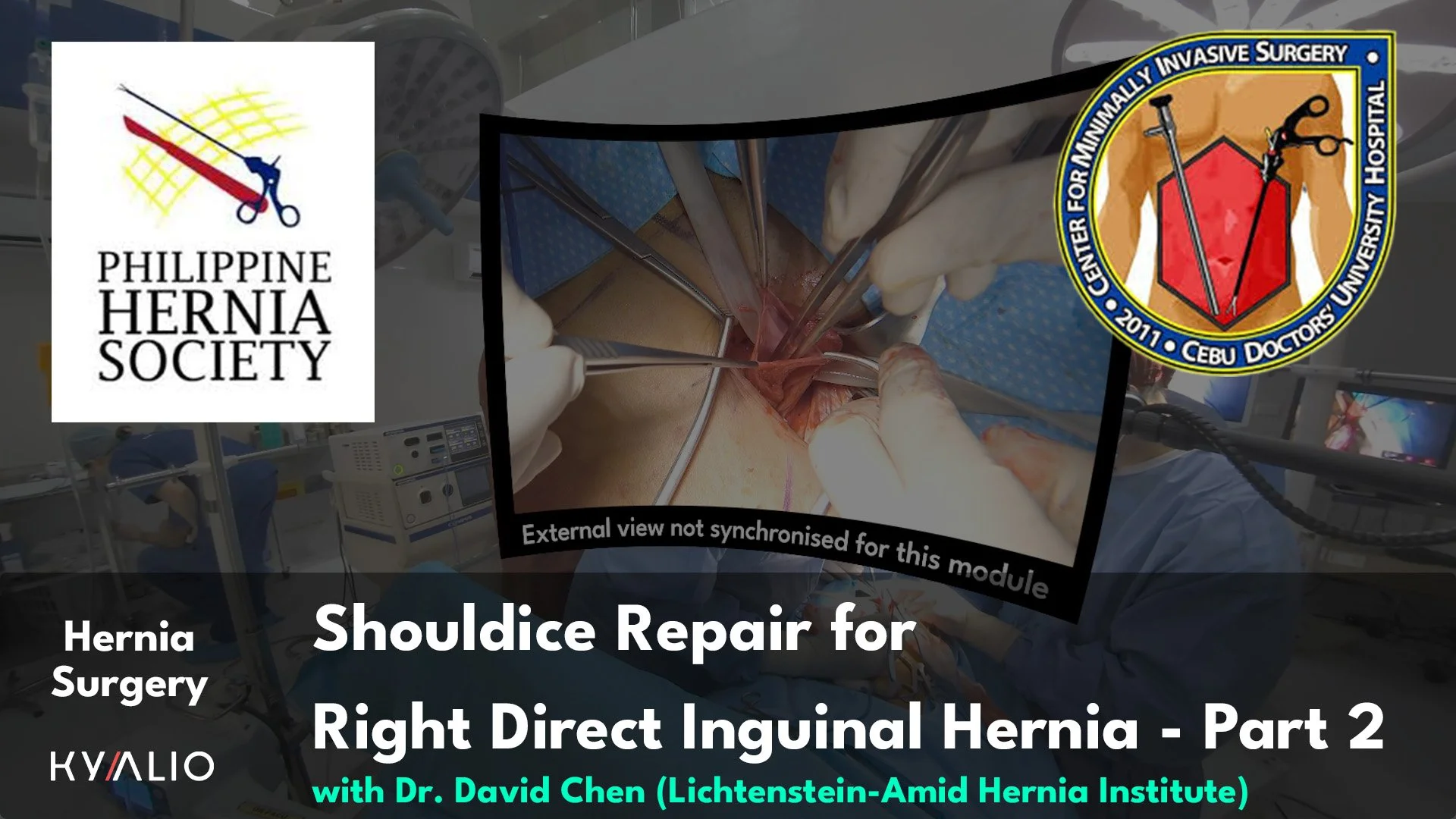 PHILIPPINE HERNIA SOCIETY

CENTER FOR MINIMALLY INVASIVE SURGERY • CEBU DOCTORS' UNIVERSITY HOSPITAL • 2011 •

External view not synchronised for this module

Hernia Surgery

KYALIO

Shouldice Repair for Right Direct Inguinal Hernia - Part 2

with Dr. David Chen (Lichtenstein-Amid Hernia Institute)